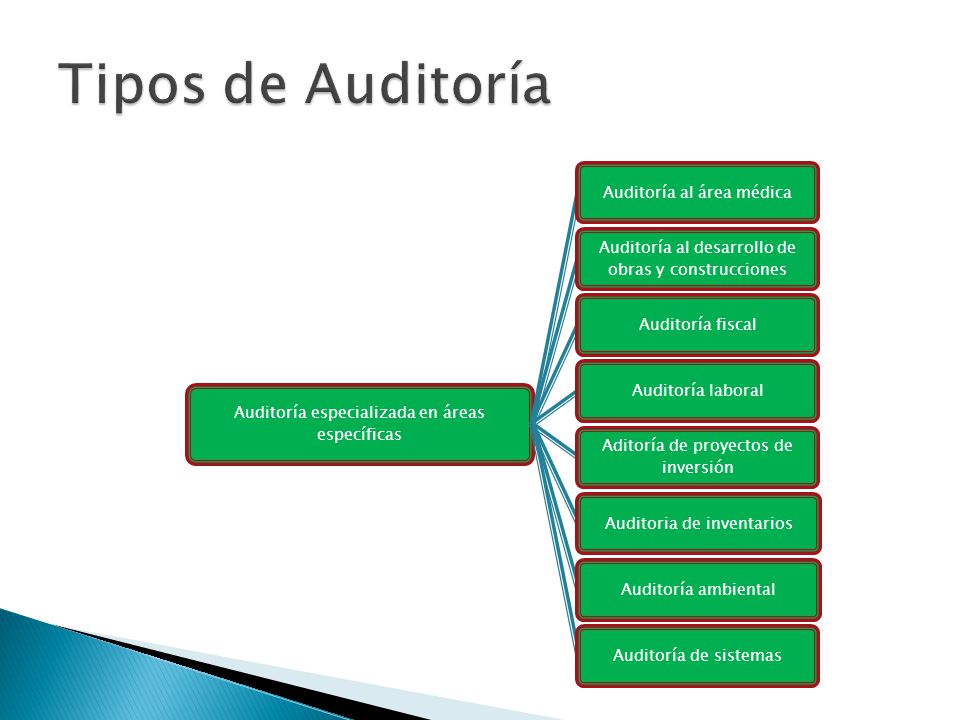 Tipos de Auditoría

Auditoría especializada en áreas específicas

Auditoría al área médica

Auditoría al desarrollo de obras y construcciones

Auditoría fiscal

Auditoría laboral

Aditoría de proyectos de inversión

Auditoria de inventarios

Auditoría ambiental

Auditoría de sistemas